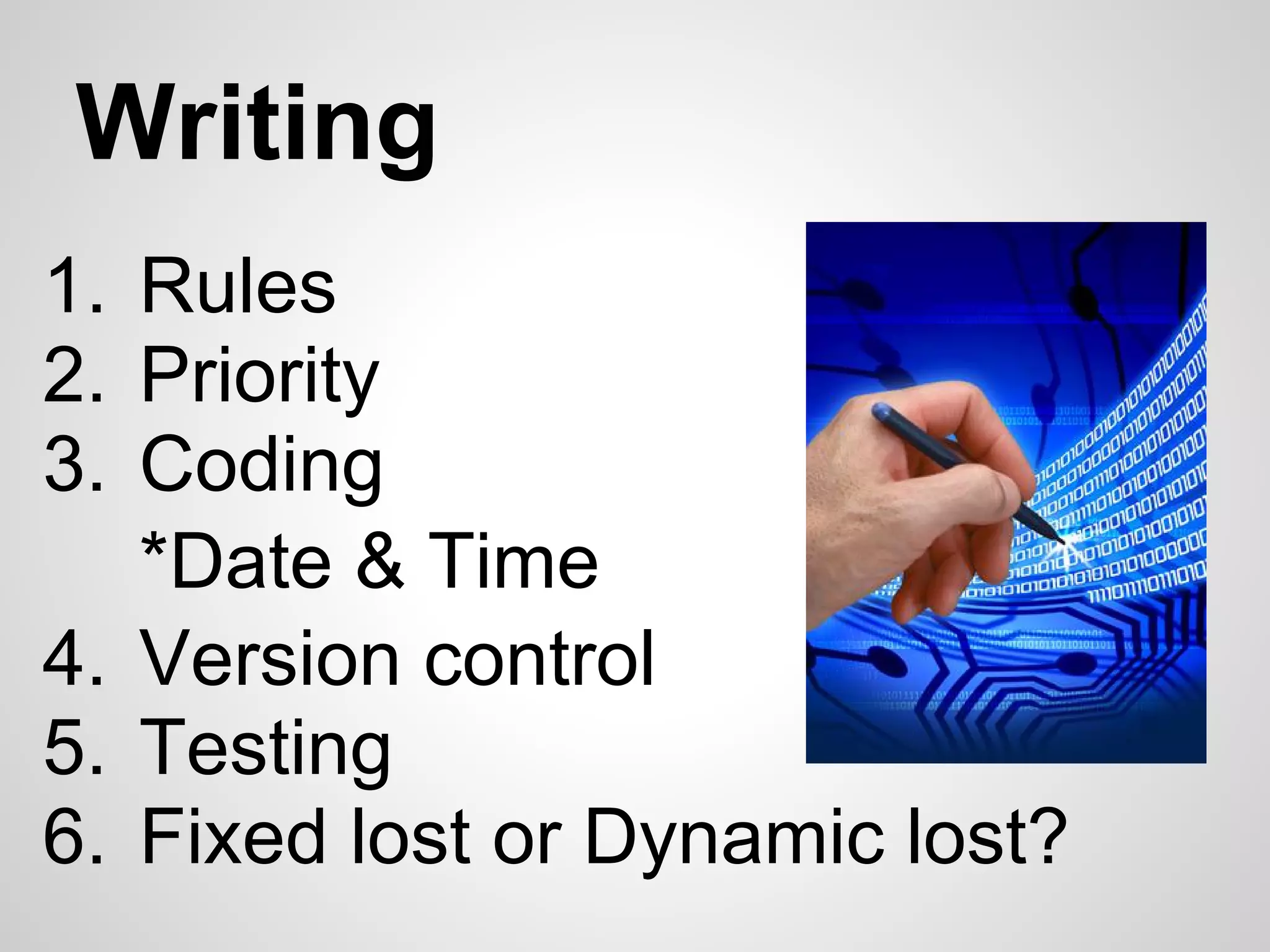 Writing

1. Rules
2. Priority
3. Coding
*Date & Time
4. Version control
5. Testing
6. Fixed lost or Dynamic lost?